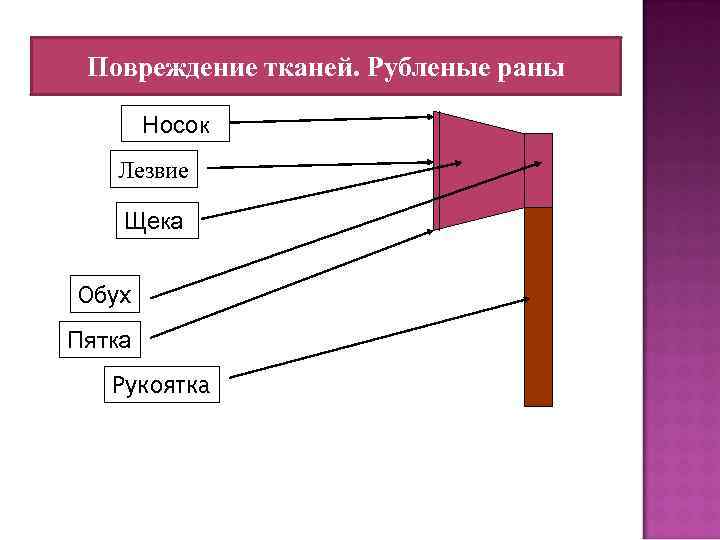 Повреждение тканей. Рубленые раны

Носок

Лезвие

Щека

Обух

Пятка

Рукоятка